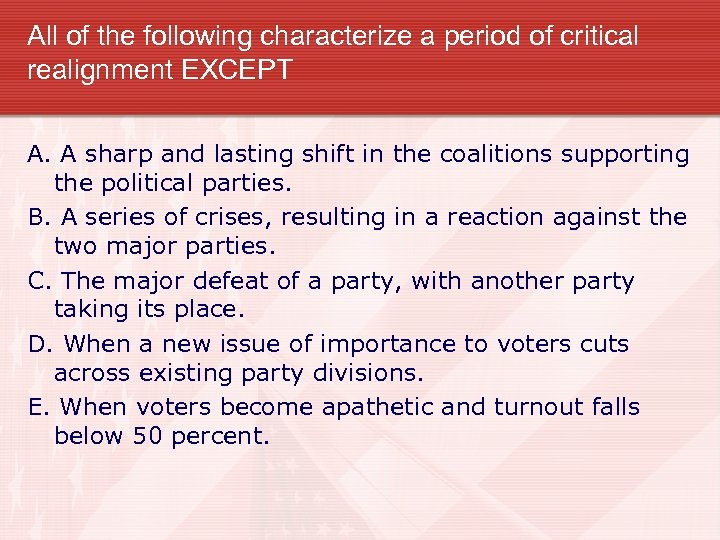 All of the following characterize a period of critical realignment EXCEPT

A. A sharp and lasting shift in the coalitions supporting the political parties.
B. A series of crises, resulting in a reaction against the two major parties.
C. The major defeat of a party, with another party taking its place.
D. When a new issue of importance to voters cuts across existing party divisions.
E. When voters become apathetic and turnout falls below 50 percent.